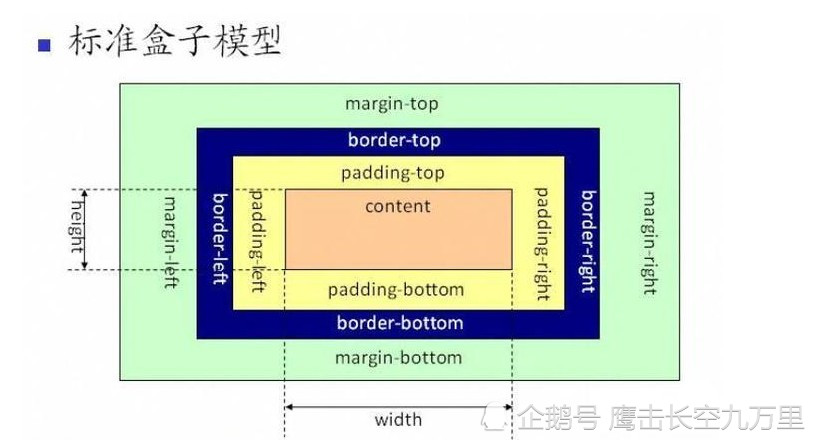 标准盒子模型

margin-top

border-top

padding-top

height

margin-left

border-left

padding-left

content

padding-right

border-right

margin-right

padding-bottom

border-bottom

margin-bottom

width

企鹅号 鹰击长空九万里